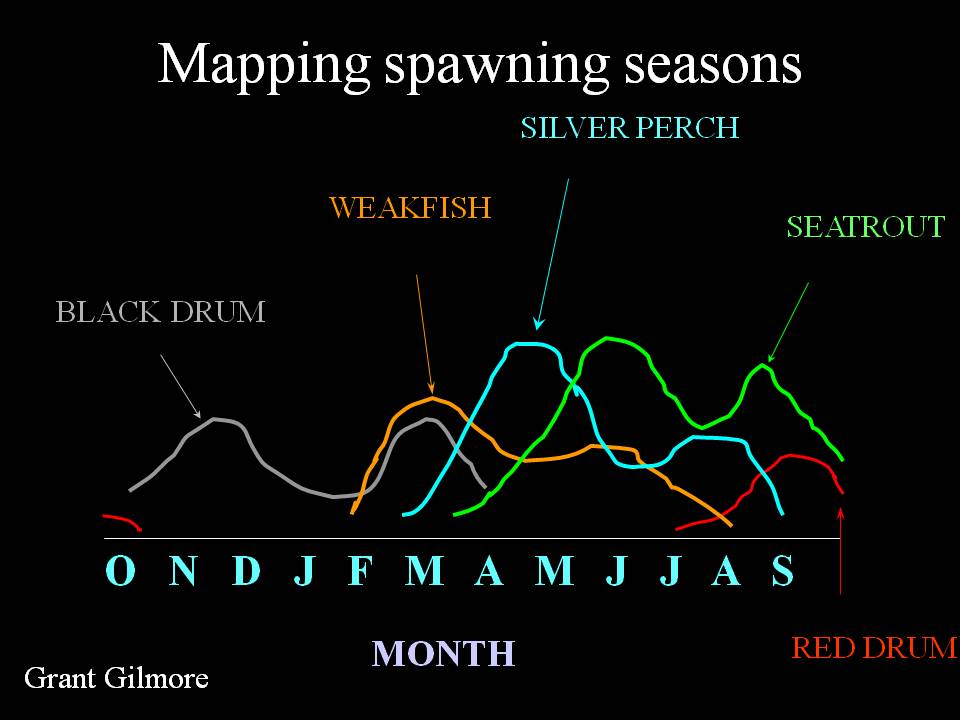 Mapping spawning seasons

SILVER PERCH

WEAKFISH

SEATROUT

BLACK DRUM

O N D J F M A M J J A S

MONTH

RED DRUM

Grant Gilmore